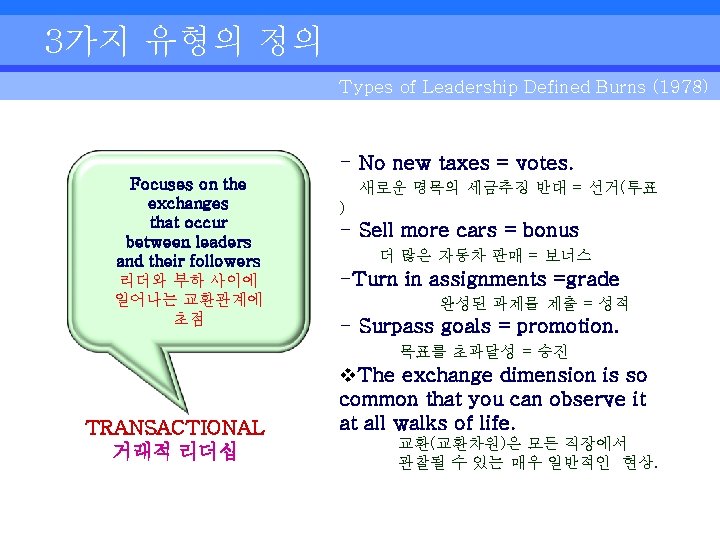 3가지 유형의 정의

Types of Leadership Defined Burns (1978)

Focuses on the exchanges that occur between leaders and their followers
리더와 부하 사이에 일어나는 교환관계에 초점

TRANSACTIONAL
거래적 리더십

- No new taxes = votes.
새로운 명목의 세금추징 반대 = 선거(투표)

- Sell more cars = bonus
더 많은 자동차 판매 = 보너스

-Turn in assignments =grade
완성된 과제를 제출 = 성적

- Surpass goals = promotion.
목표를 초과달성 = 승진

❖The exchange dimension is so common that you can observe it at all walks of life.
교환(교환차원)은 모든 직장에서 관찰될 수 있는 매우 일반적인 현상.